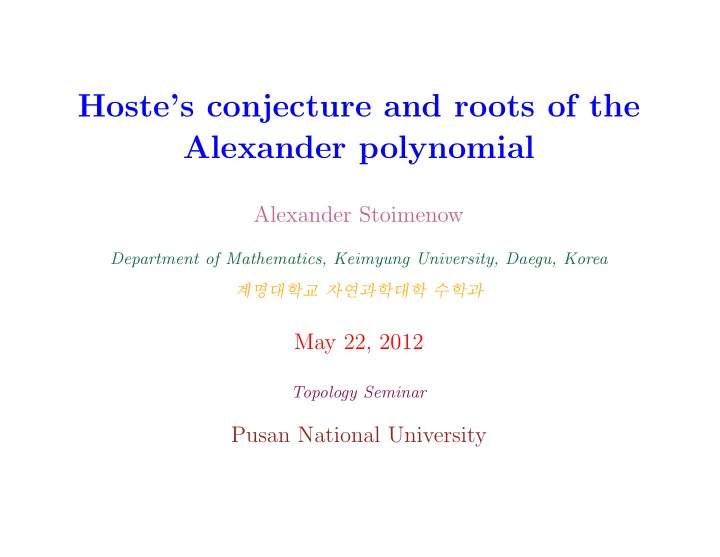 Hoste's conjecture and roots of the Alexander polynomial

Alexander Stoimenow

Department of Mathematics, Keimyung University, Daegu, Korea

계명대학교 자연과학대학 수학과

May 22, 2012

Topology Seminar

Pusan National University